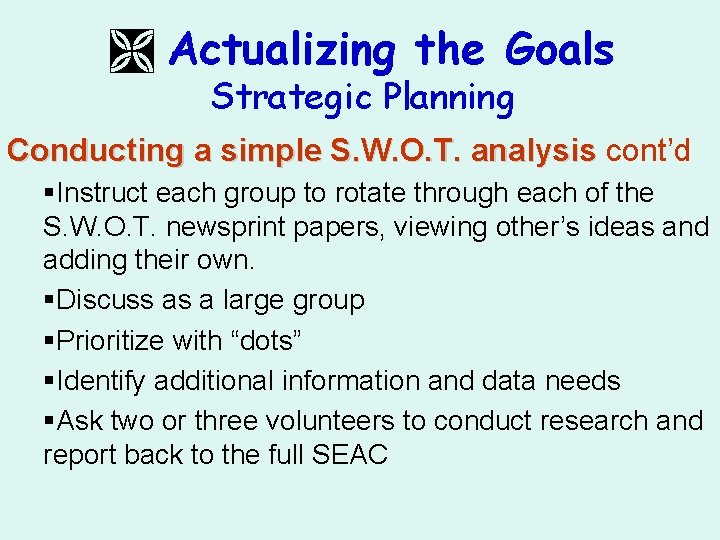 Actualizing the Goals
Strategic Planning

Conducting a simple S.W.O.T. analysis cont'd

▪Instruct each group to rotate through each of the S.W.O.T. newsprint papers, viewing other's ideas and adding their own.

▪Discuss as a large group

▪Prioritize with "dots"

▪Identify additional information and data needs

▪Ask two or three volunteers to conduct research and report back to the full SEAC